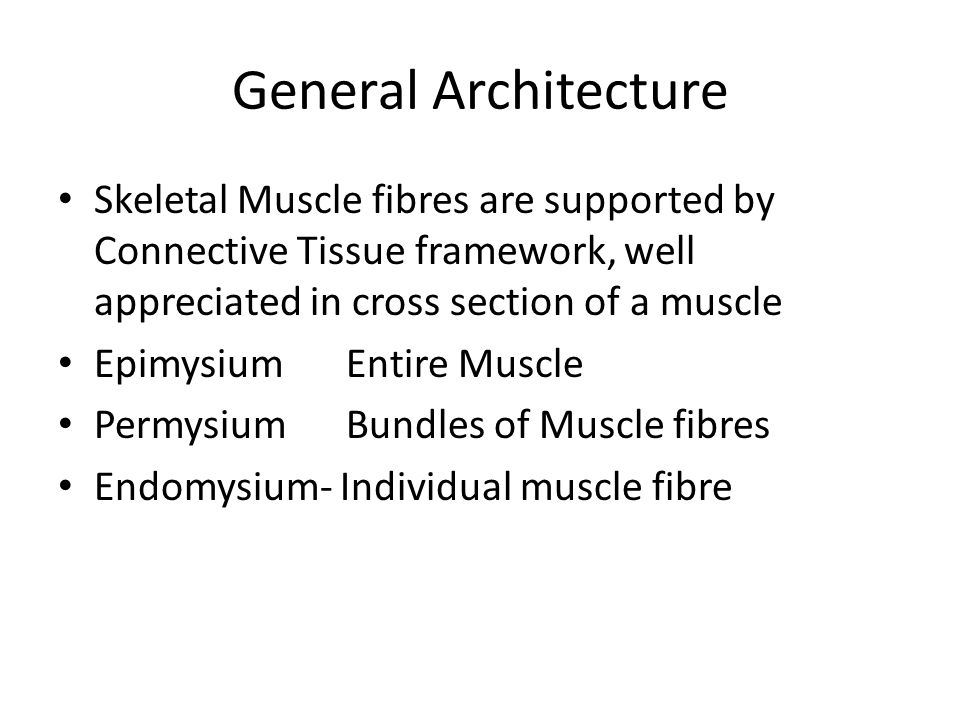 General Architecture

• Skeletal Muscle fibres are supported by Connective Tissue framework, well appreciated in cross section of a muscle
• Epimysium Entire Muscle
• Permysium Bundles of Muscle fibres
• Endomysium- Individual muscle fibre